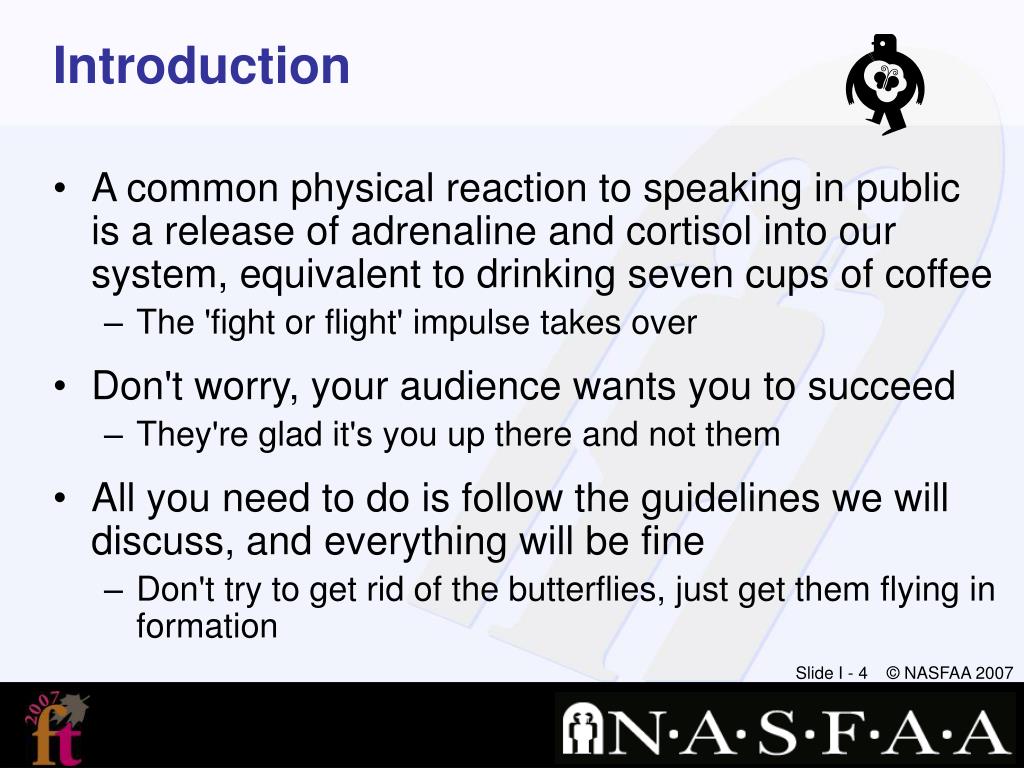 Introduction

• A common physical reaction to speaking in public is a release of adrenaline and cortisol into our system, equivalent to drinking seven cups of coffee
– The 'fight or flight' impulse takes over

• Don't worry, your audience wants you to succeed
– They're glad it's you up there and not them

• All you need to do is follow the guidelines we will discuss, and everything will be fine
– Don't try to get rid of the butterflies, just get them flying in formation

Slide I - 4 © NASFAA 2007

2007 ft

N·A·S·F·A·A